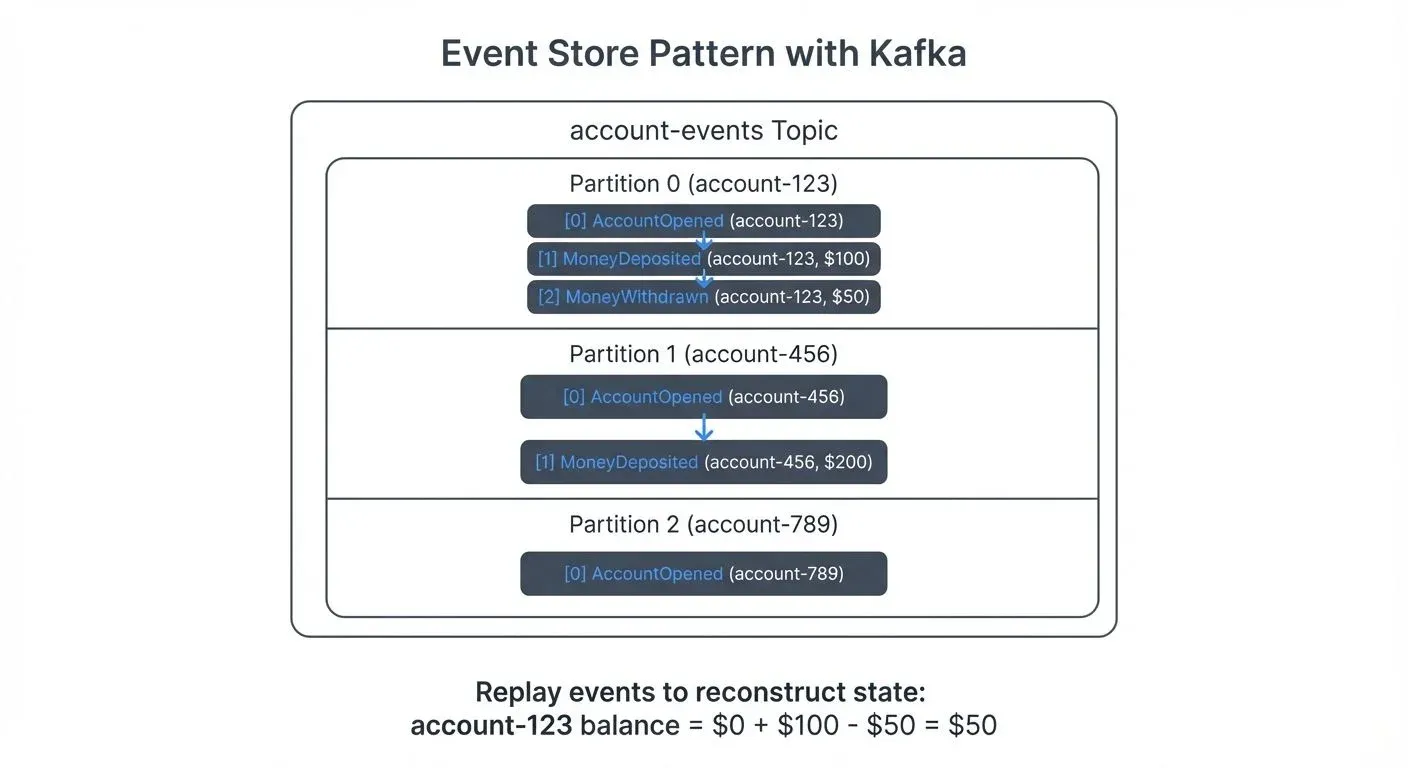 Event Store Pattern with Kafka

account-events Topic

Partition 0 (account-123)

[0] AccountOpened (account-123)

[1] MoneyDeposited (account-123, \$100)

[2] MoneyWithdrawn (account-123, \$50)

Partition 1 (account-456)

[0] AccountOpened (account-456)

[1] MoneyDeposited (account-456, \$200)

Partition 2 (account-789)

[0] AccountOpened (account-789)

Replay events to reconstruct state:
account-123 balance = \$0 + \$100 - \$50 = \$50